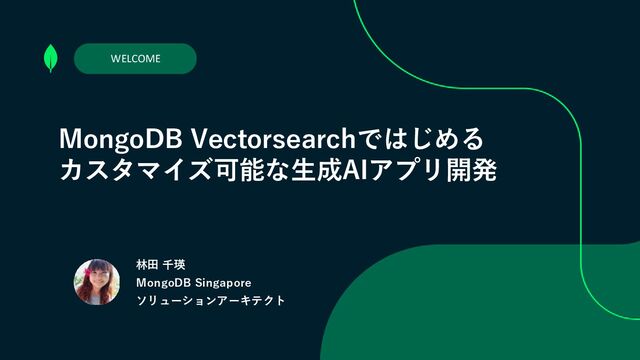 WELCOME

MongoDB Vectorsearchではじめる
カスタマイズ可能な生成AIアプリ開発

林田 千瑛
MongoDB Singapore
ソリューションアーキテクト